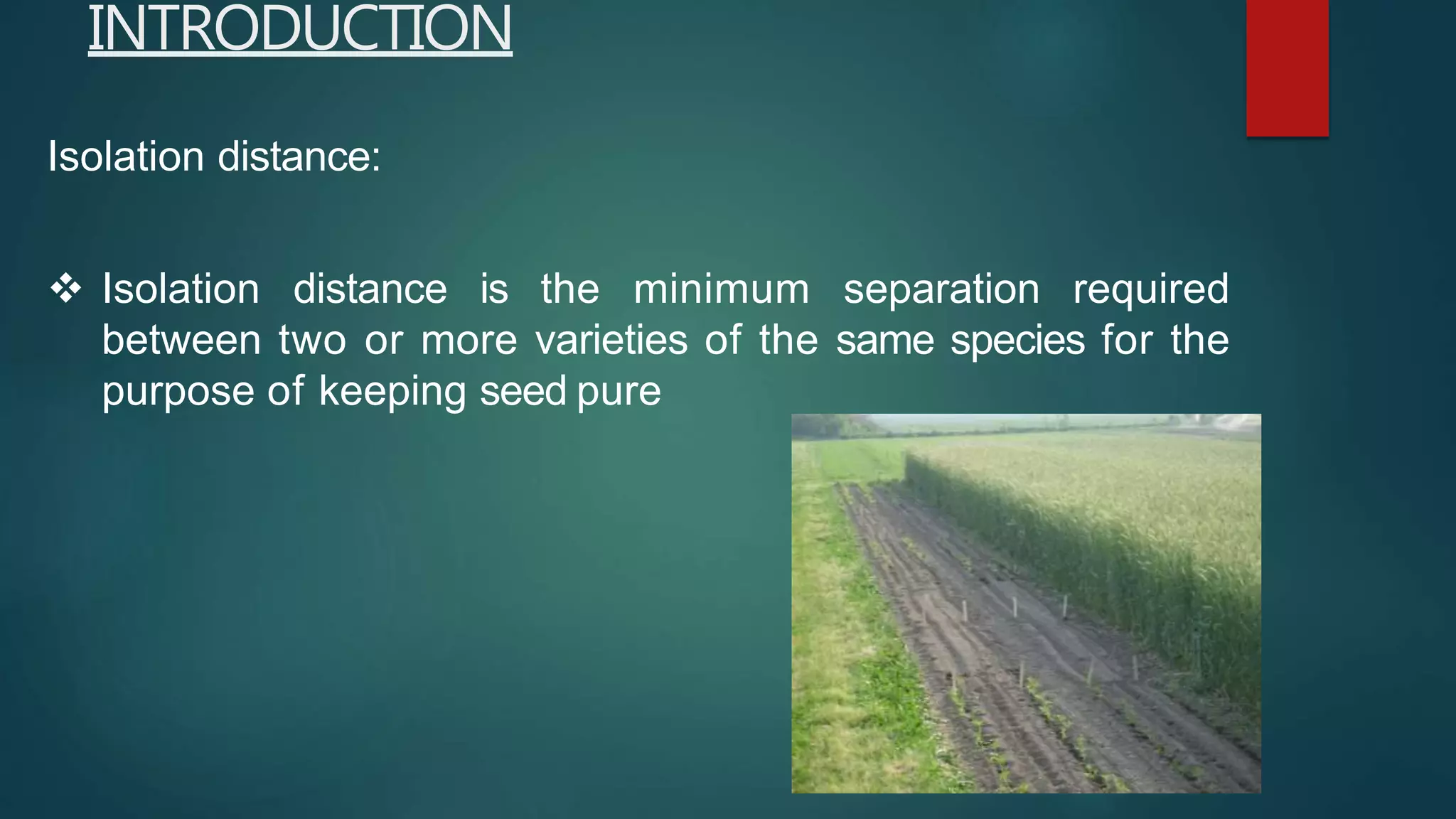 INTRODUCTION

Isolation distance:

❖ Isolation distance is the minimum separation required between two or more varieties of the same species for the purpose of keeping seed pure